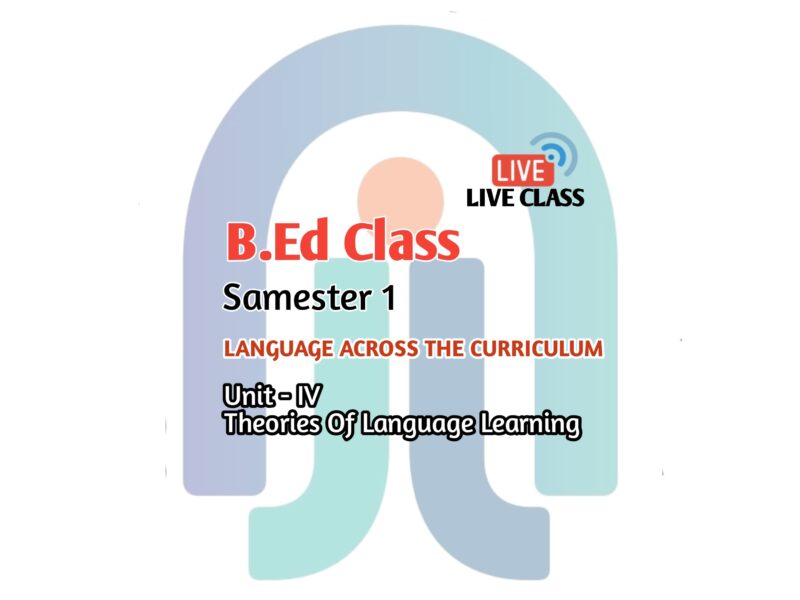 LIVE
LIVE CLASS

B.Ed Class

Samester 1

LANGUAGE ACROSS THE CURRICULUM

Unit - IV
Theories Of Language Learning